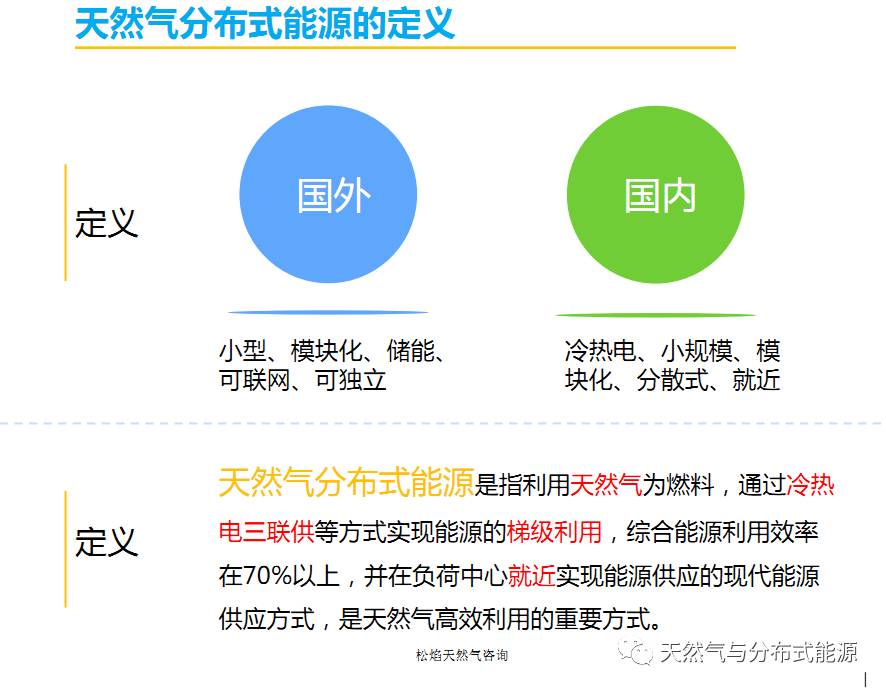 天然气分布式能源的定义

定义

国外

国内

小型、模块化、储能、可联网、可独立

冷热电、小规模、模块化、分散式、就近

定义

天然气分布式能源是指利用天然气为燃料，通过冷热电三联供等方式实现能源的梯级利用，综合能源利用效率在70%以上，并在负荷中心就近实现能源供应的现代能源供应方式，是天然气高效利用的重要方式。

松焰天然气咨询

天然气与分布式能源